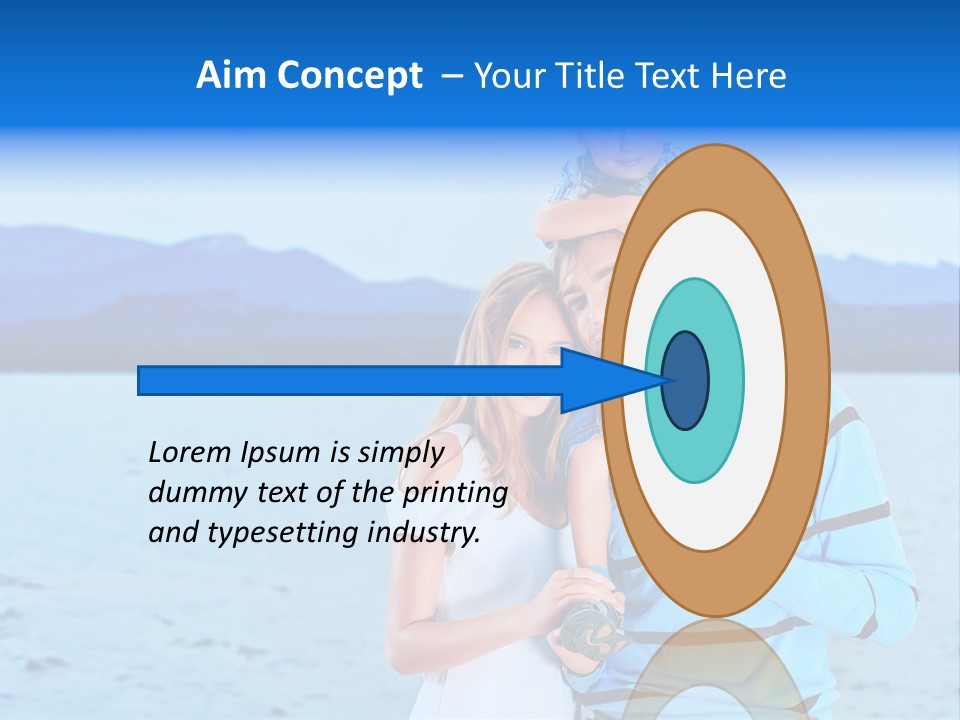 Aim Concept – Your Title Text Here

Lorem Ipsum is simply dummy text of the printing and typesetting industry.